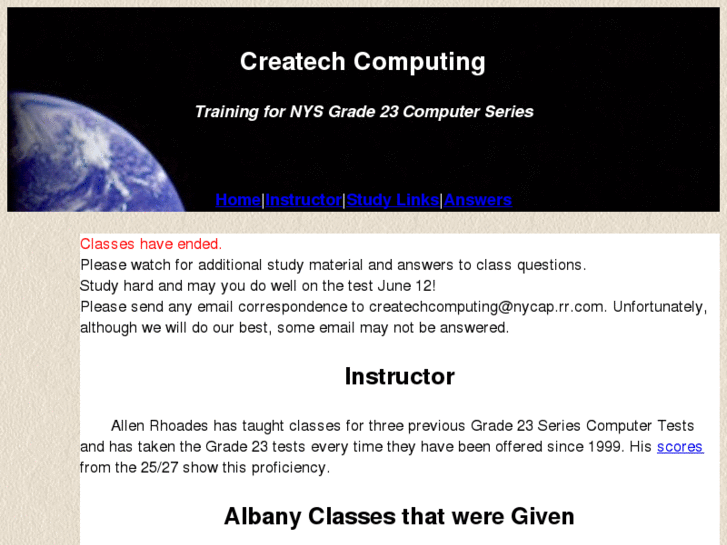 Createch Computing

Training for NYS Grade 23 Computer Series

Home|Instructor|Study Links|Answers

Classes have ended.
Please watch for additional study material and answers to class questions.
Study hard and may you do well on the test June 12!
Please send any email correspondence to createchcomputing@nycap.rr.com. Unfortunately, although we will do our best, some email may not be answered.

Instructor

Allen Rhoades has taught classes for three previous Grade 23 Series Computer Tests and has taken the Grade 23 tests every time they have been offered since 1999. His scores from the 25/27 show this proficiency.

Albany Classes that were Given